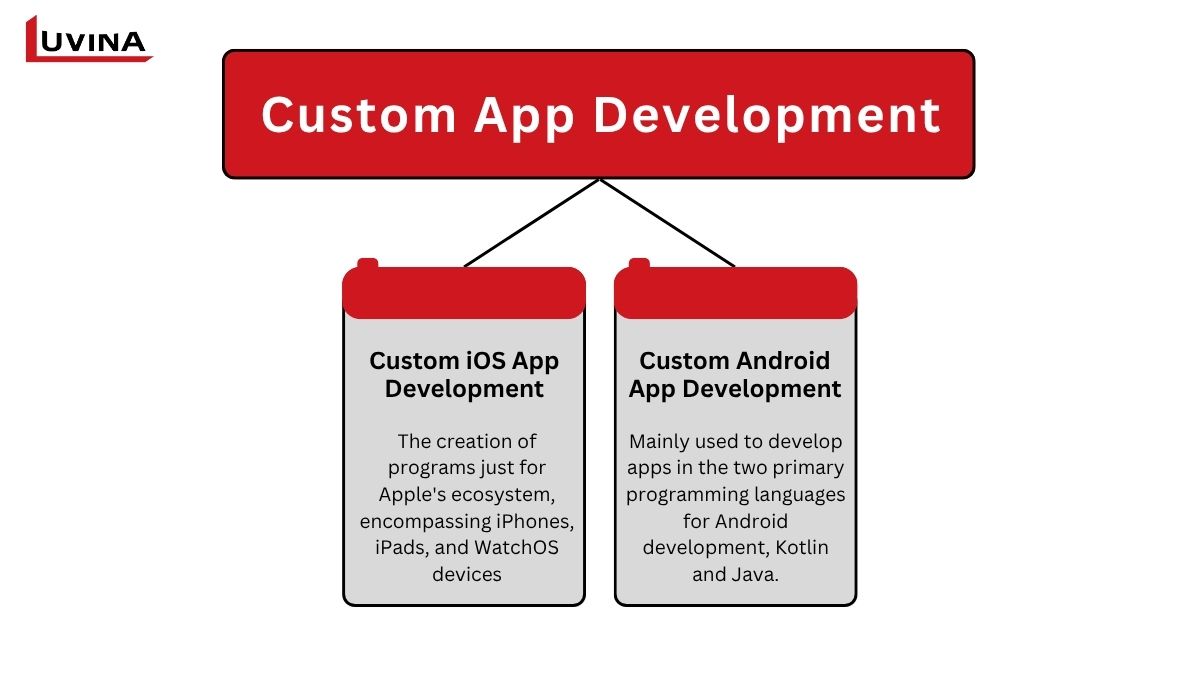 LUVINA

Custom App Development

Custom iOS App Development

The creation of programs just for Apple's ecosystem, encompassing iPhones, iPads, and WatchOS devices

Custom Android App Development

Mainly used to develop apps in the two primary programming languages for Android development, Kotlin and Java.